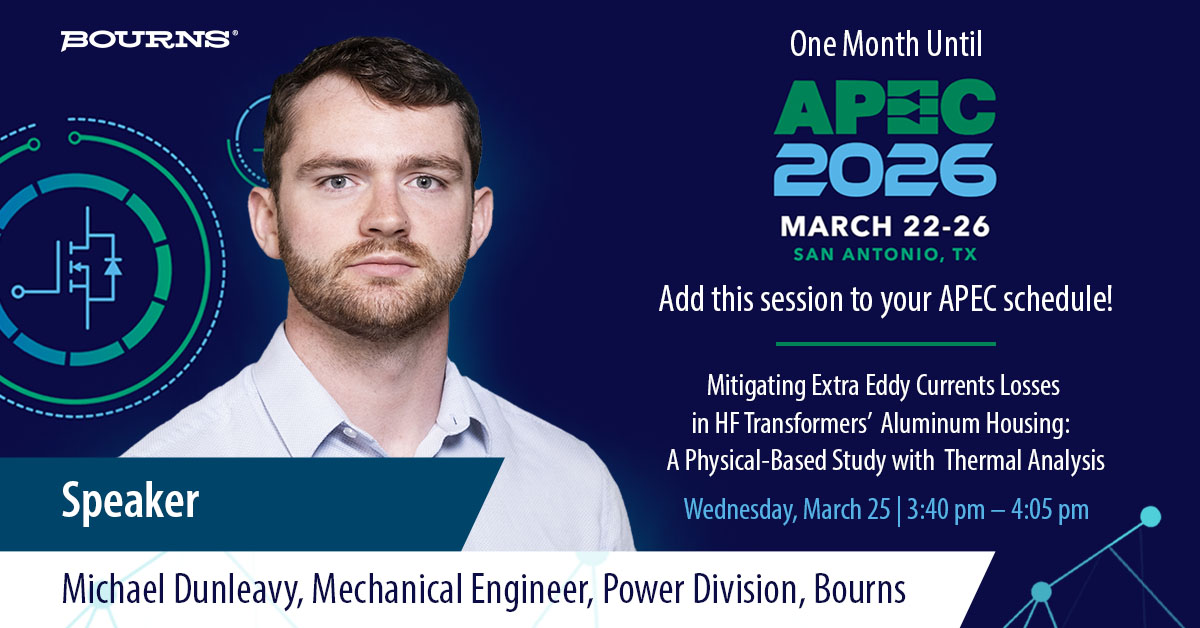 BOURNS®

One Month Until

APEC 2026

MARCH 22-26
SAN ANTONIO, TX

Add this session to your APEC schedule!

Mitigating Extra Eddy Currents Losses in HF Transformers' Aluminum Housing: A Physical-Based Study with Thermal Analysis

Wednesday, March 25 | 3:40 pm – 4:05 pm

Speaker

Michael Dunleavy, Mechanical Engineer, Power Division, Bourns